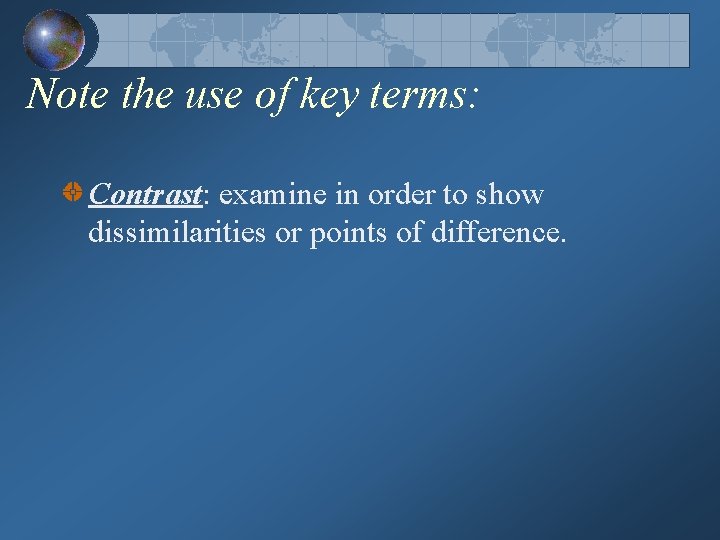 Note the use of key terms:

Contrast: examine in order to show dissimilarities or points of difference.